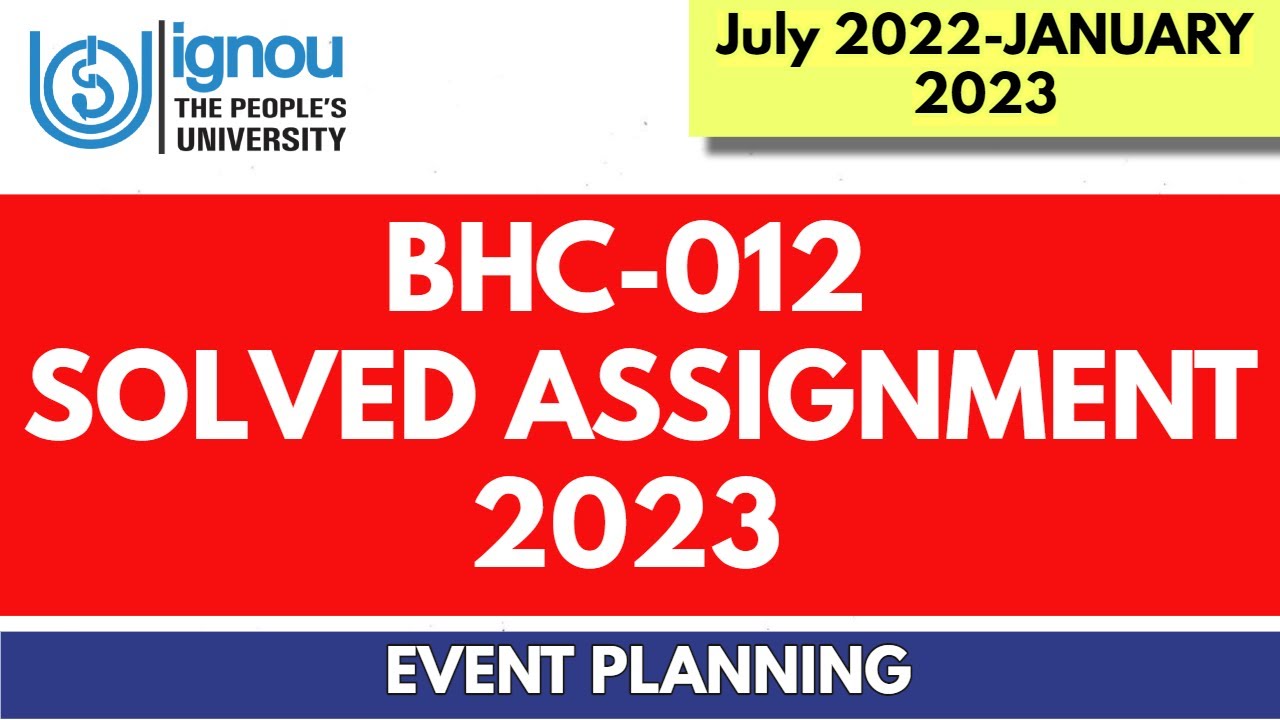 ignou
THE PEOPLE'S UNIVERSITY

July 2022-JANUARY 2023

BHC-012
SOLVED ASSIGNMENT
2023

EVENT PLANNING